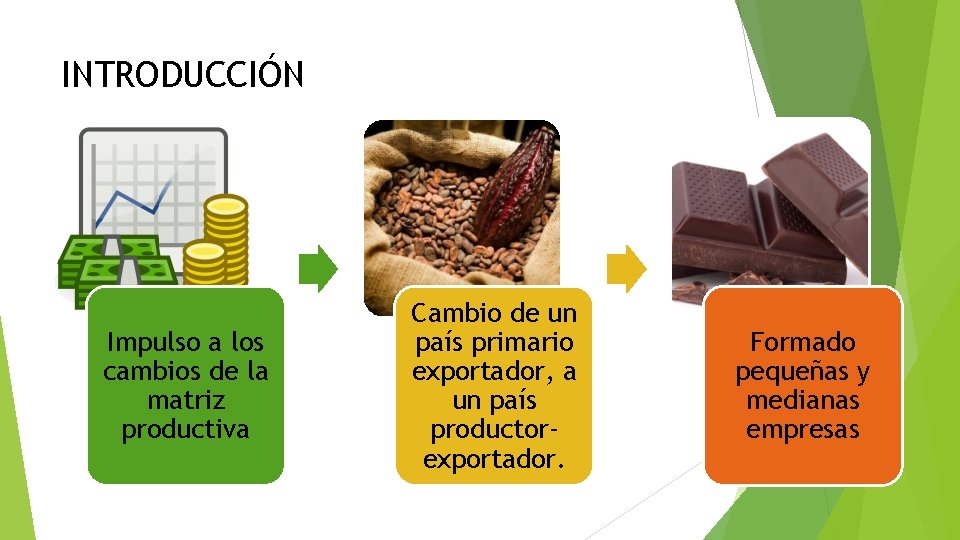 INTRODUCCIÓN

Impulso a los cambios de la matriz productiva

Cambio de un país primario exportador, a un país productor-exportador.

Formado pequeñas y medianas empresas